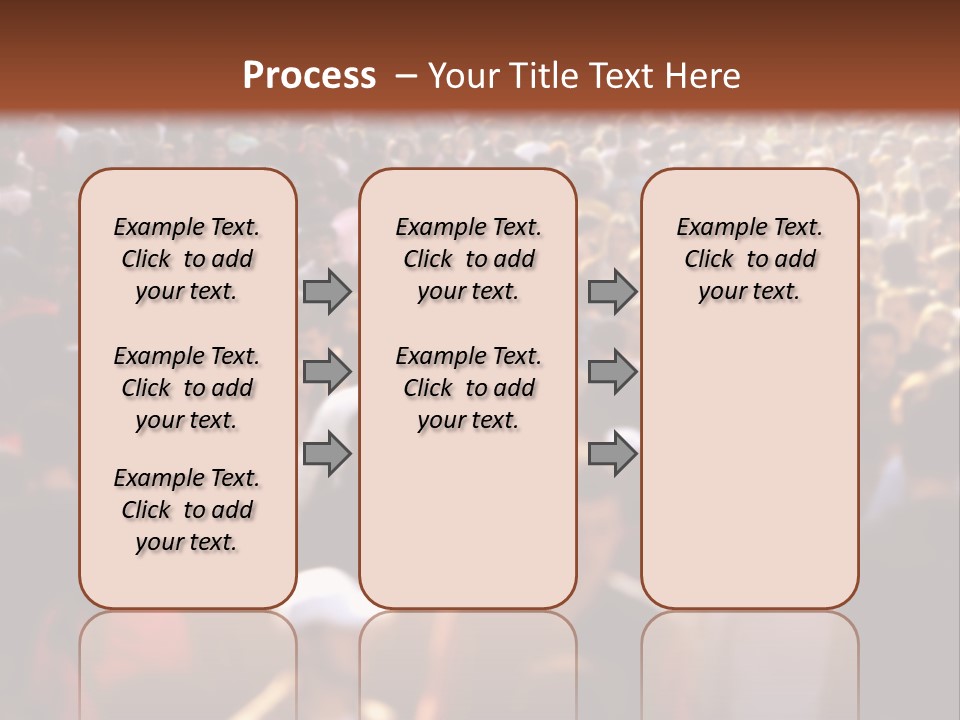 Process – Your Title Text Here

Example Text. Click to add your text.

Example Text. Click to add your text.

Example Text. Click to add your text.

Example Text. Click to add your text.

Example Text. Click to add your text.

Example Text. Click to add your text.